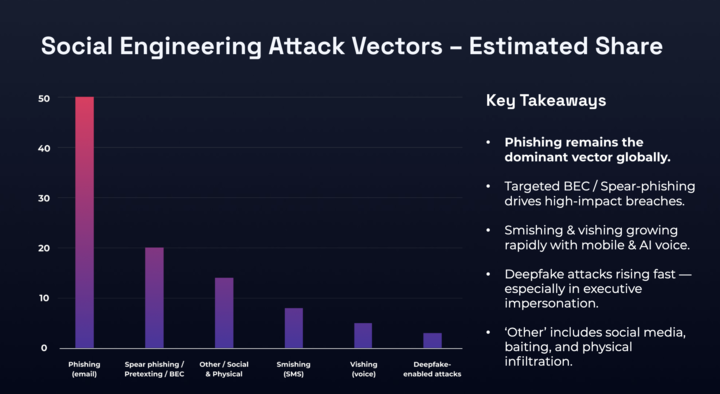 Social Engineering Attack Vectors – Estimated Share

50
40
30
20
10
0

Phishing (email)
Spear phishing / Pretexting / BEC
Other / Social & Physical
Smishing (SMS)
Vishing (voice)
Deepfake-enabled attacks

Key Takeaways

• Phishing remains the dominant vector globally.

• Targeted BEC / Spear-phishing drives high-impact breaches.

• Smishing & vishing growing rapidly with mobile & AI voice.

• Deepfake attacks rising fast — especially in executive impersonation.

• 'Other' includes social media, baiting, and physical infiltration.